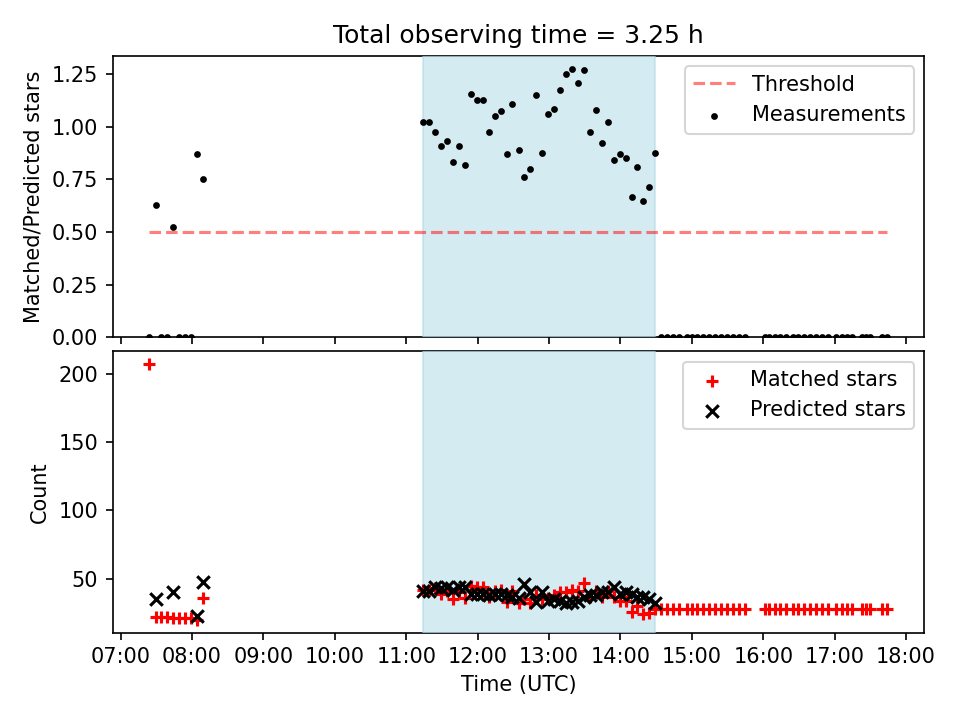 Total observing time = 3.25 h

Matched/Predicted stars
1.25
1.00
0.75
0.50
0.25
0.00

Threshold
Measurements

Count
200
150
100
50

Matched stars
Predicted stars

07:00 08:00 09:00 10:00 11:00 12:00 13:00 14:00 15:00 16:00 17:00 18:00
Time (UTC)